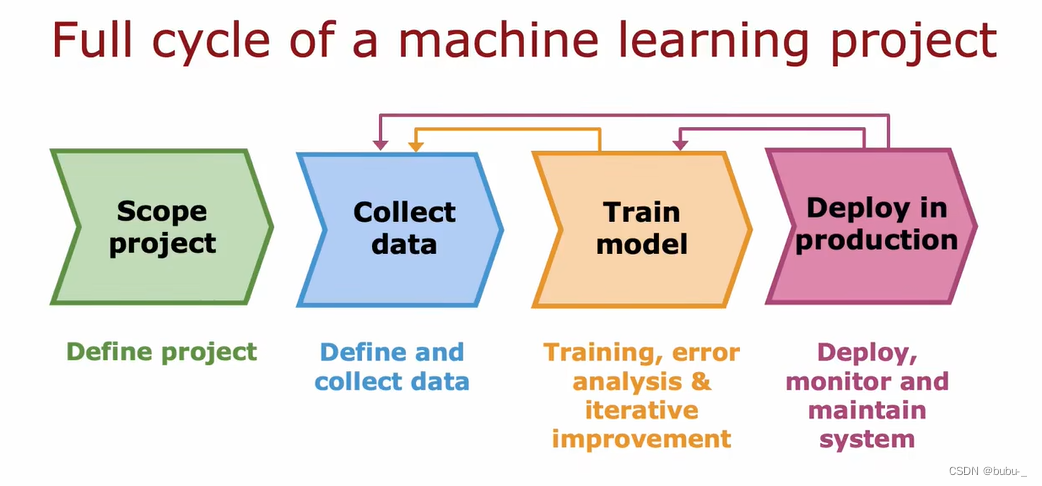 Full cycle of a machine learning project

Scope project

Collect data

Train model

Deploy in production

Define project

Define and collect data

Training, error analysis & iterative improvement

Deploy, monitor and maintain system

CSDN @bubu-_